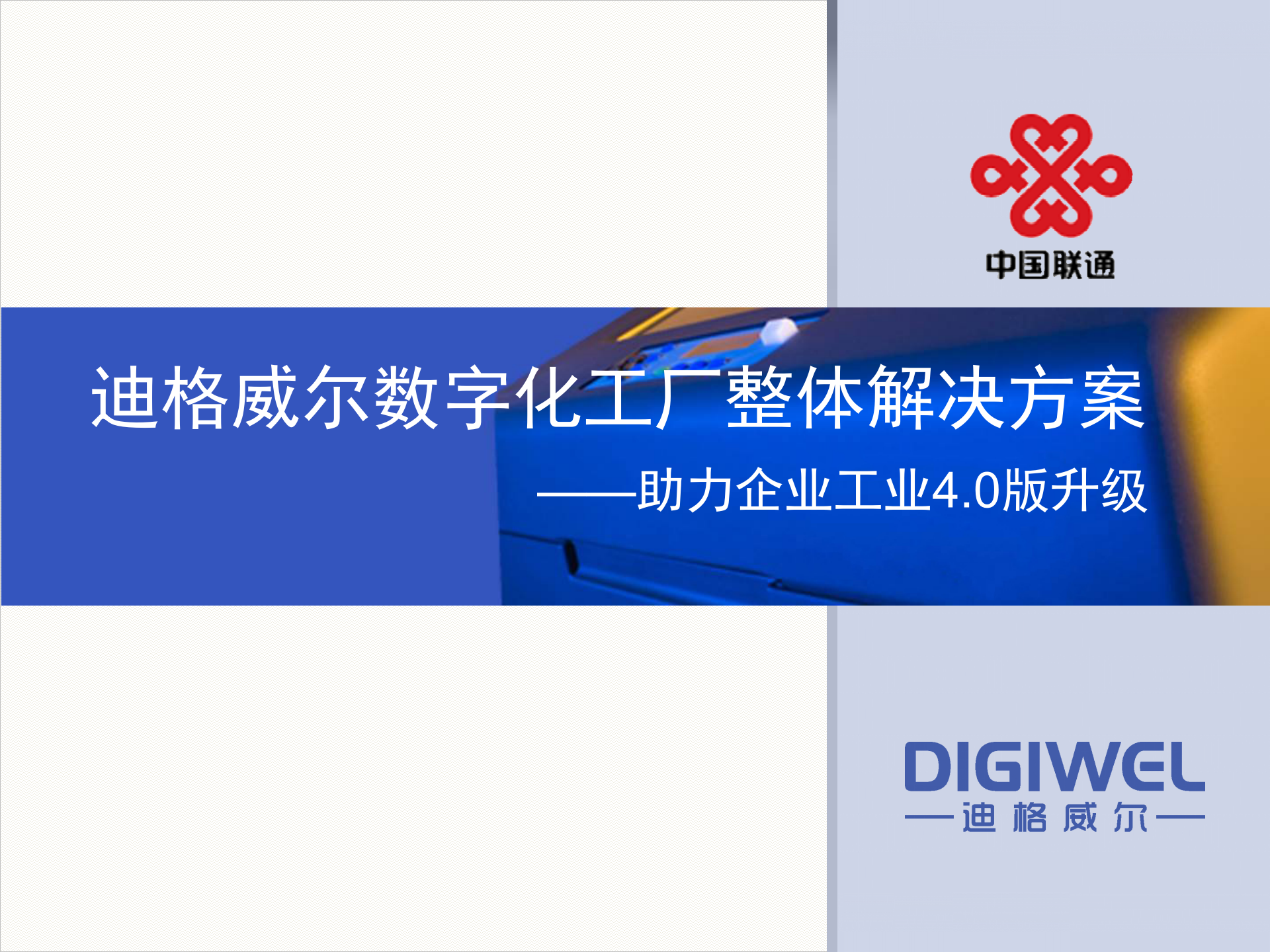 中国联通

迪格威尔数字化工厂整体解决方案

——助力企业工业4.0版升级

DIGIWEL
—迪格威尔—